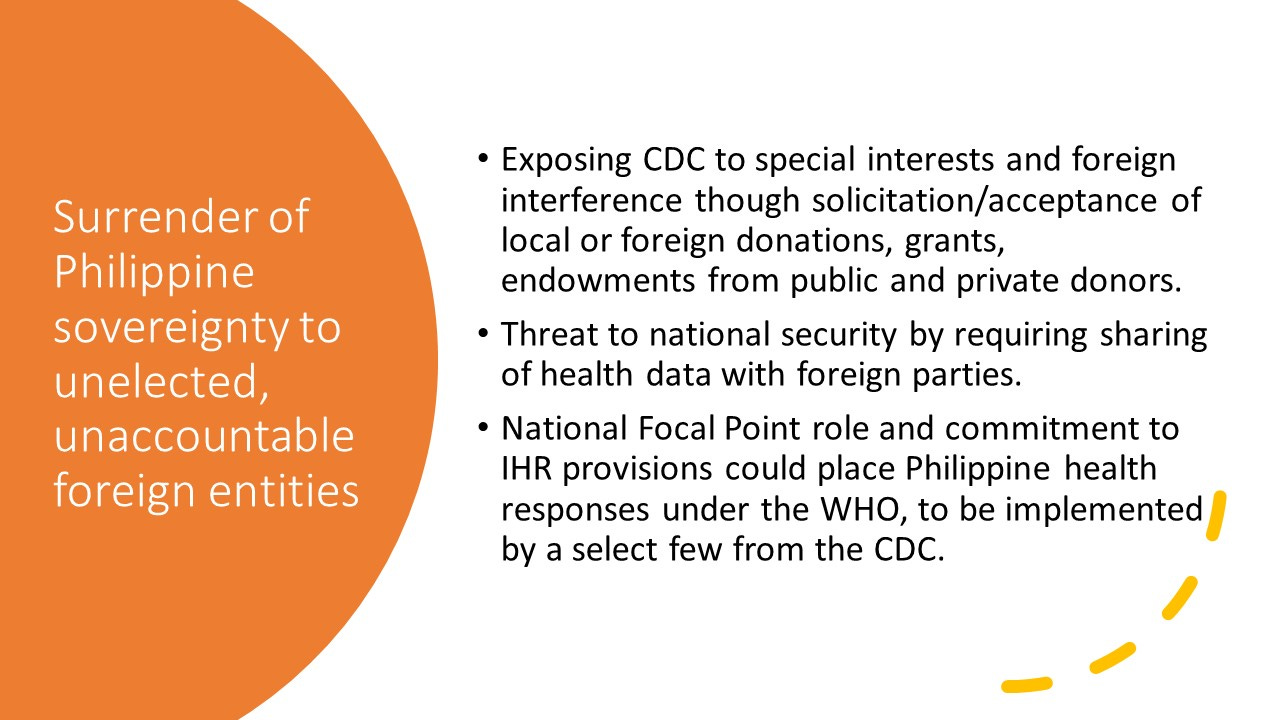 Surrender of Philippine sovereignty to unelected, unaccountable foreign entities

• Exposing CDC to special interests and foreign interference though solicitation/acceptance of local or foreign donations, grants, endowments from public and private donors.

• Threat to national security by requiring sharing of health data with foreign parties.

• National Focal Point role and commitment to IHR provisions could place Philippine health responses under the WHO, to be implemented by a select few from the CDC.